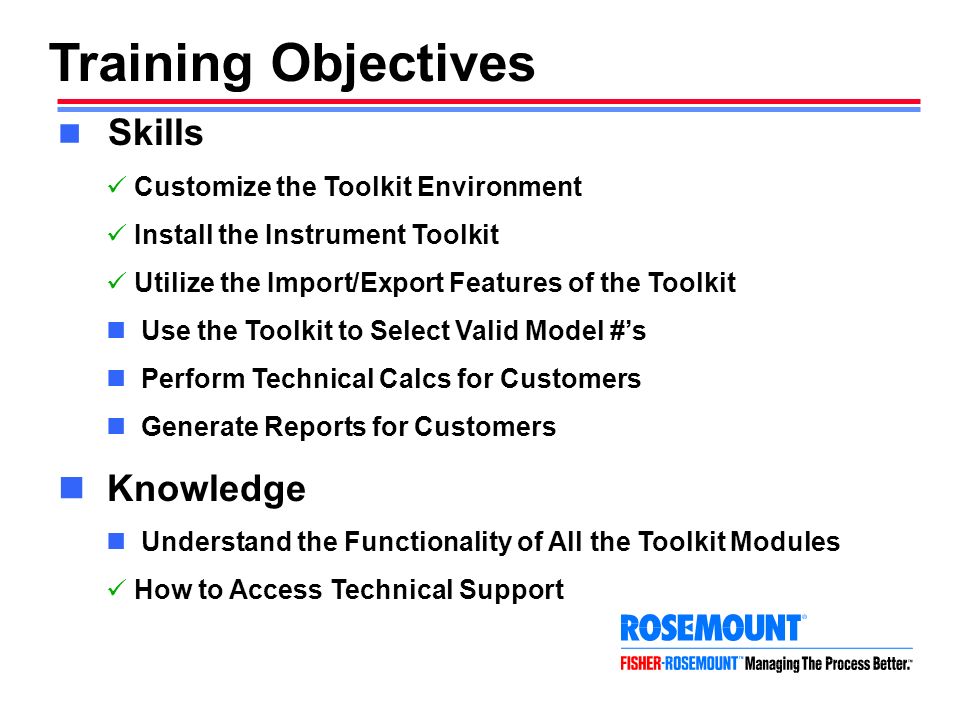 Training Objectives

■ Skills

✓ Customize the Toolkit Environment

✓ Install the Instrument Toolkit

✓ Utilize the Import/Export Features of the Toolkit

■ Use the Toolkit to Select Valid Model #'s

■ Perform Technical Calcs for Customers

■ Generate Reports for Customers

■ Knowledge

■ Understand the Functionality of All the Toolkit Modules

✓ How to Access Technical Support

ROSEMOUNT®

FISHER-ROSEMOUNT™ Managing The Process Better.™